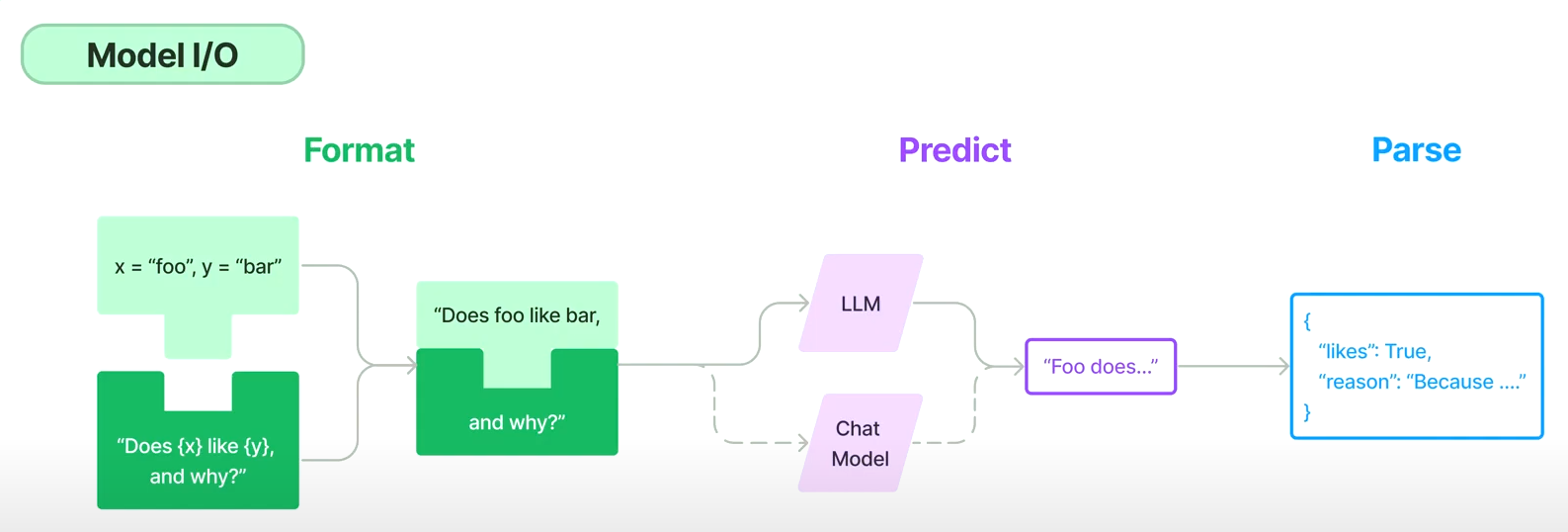 Model I/O

Format

Predict

Parse

x = “foo”, y = “bar”

“Does {x} like {y}, and why?”

“Does foo like bar,

and why?”

LLM

Chat Model

“Foo does...”

{
“likes”: True,
“reason”: “Because ....”
}